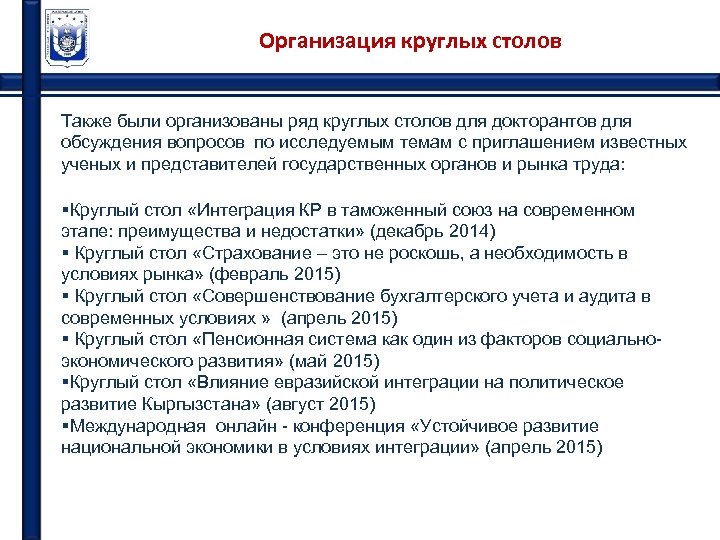 Организация круглых столов

Также были организованы ряд круглых столов для докторантов для обсуждения вопросов по исследуемым темам с приглашением известных ученых и представителей государственных органов и рынка труда:

▪Круглый стол «Интеграция КР в таможенный союз на современном этапе: преимущества и недостатки» (декабрь 2014)
▪ Круглый стол «Страхование – это не роскошь, а необходимость в условиях рынка» (февраль 2015)
▪ Круглый стол «Совершенствование бухгалтерского учета и аудита в современных условиях » (апрель 2015)
▪ Круглый стол «Пенсионная система как один из факторов социально-экономического развития» (май 2015)
▪Круглый стол «Влияние евразийской интеграции на политическое развитие Кыргызстана» (август 2015)
▪Международная онлайн - конференция «Устойчивое развитие национальной экономики в условиях интеграции» (апрель 2015)